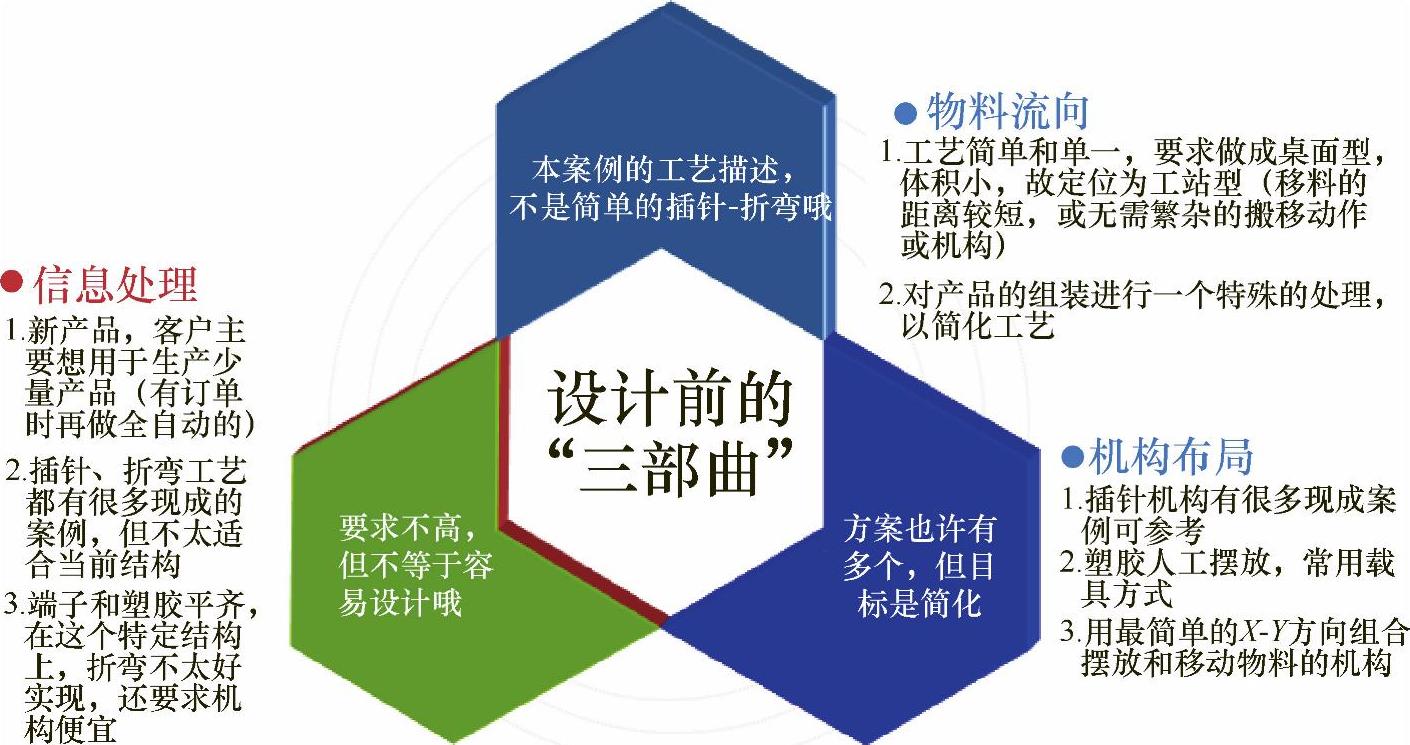 ●信息处理

1.新产品，客户主要想用于生产少量产品（有订单时再做全自动的）

2.插针、折弯工艺都有很多现成的案例，但不太适合当前结构

3.端子和塑胶平齐，在这个特定结构上，折弯不太好实现，还要求机构便宜

本案例的工艺描述，不是简单的插针-折弯哦

设计前的“三部曲”

要求不高，但不等于容易设计哦

方案也许有多个，但目标是简化

●物料流向

1.工艺简单和单一，要求做成桌面型，体积小，故定位为工站型（移料的距离较短，或无需繁杂的搬移动作或机构）

2.对产品的组装进行一个特殊的处理，以简化工艺

●机构布局

1.插针机构有很多现成案例可参考

2.塑胶人工摆放，常用载具方式

3.用最简单的$X$-$Y$方向组合摆放和移动物料的机构